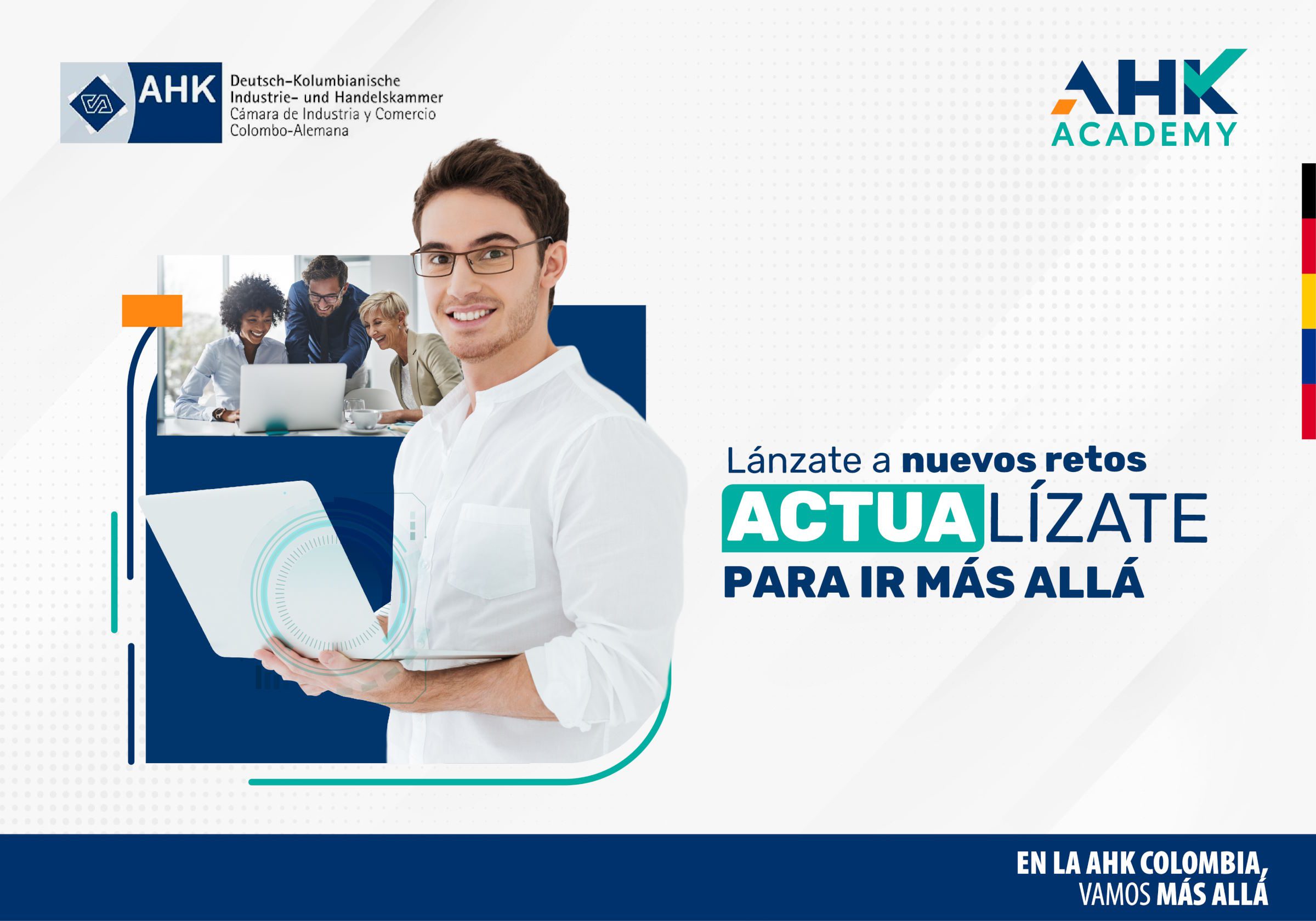 AHK Deutsch-Kolumbianische Industrie- und Handelskammer
Cámara de Industria y Comercio Colombo-Alemana

AHK ACADEMY

Lánzate a nuevos retos
ACTUALÍZATE
PARA IR MÁS ALLÁ

EN LA AHK COLOMBIA, VAMOS MÁS ALLÁ